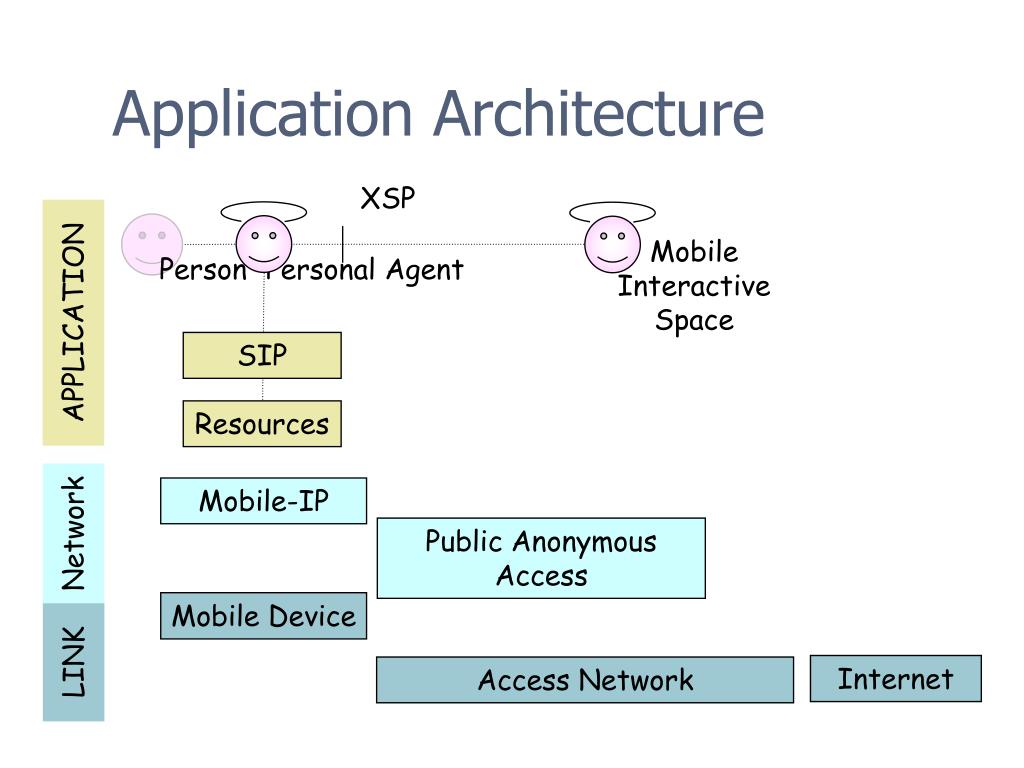 Application Architecture

APPLICATION

XSP

Person Personal Agent

Mobile Interactive Space

SIP

Resources

Network

Mobile-IP

Public Anonymous Access

LINK

Mobile Device

Access Network

Internet